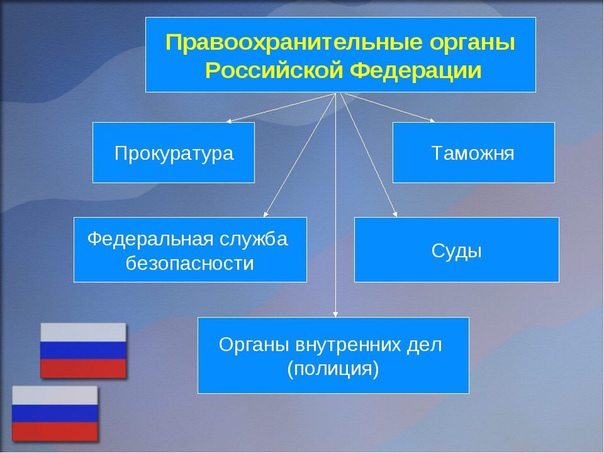 Правоохранительные органы Российской Федерации

Прокуратура

Таможня

Федеральная служба безопасности

Суды

Органы внутренних дел (полиция)